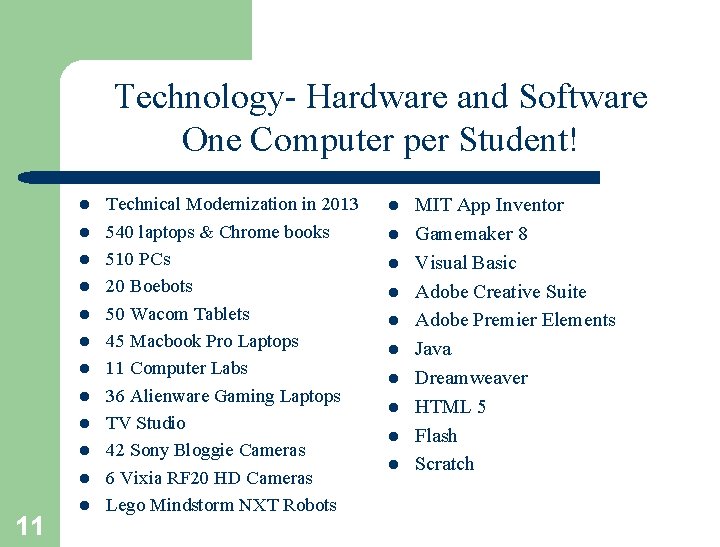 Technology- Hardware and Software
One Computer per Student!

- Technical Modernization in 2013
- 540 laptops & Chrome books
- 510 PCs
- 20 Boebots
- 50 Wacom Tablets
- 45 Macbook Pro Laptops
- 11 Computer Labs
- 36 Alienware Gaming Laptops
- TV Studio
- 42 Sony Bloggie Cameras
- 6 Vixia RF20 HD Cameras
- Lego Mindstorm NXT Robots

- MIT App Inventor
- Gamemaker 8
- Visual Basic
- Adobe Creative Suite
- Adobe Premier Elements
- Java
- Dreamweaver
- HTML 5
- Flash
- Scratch

11